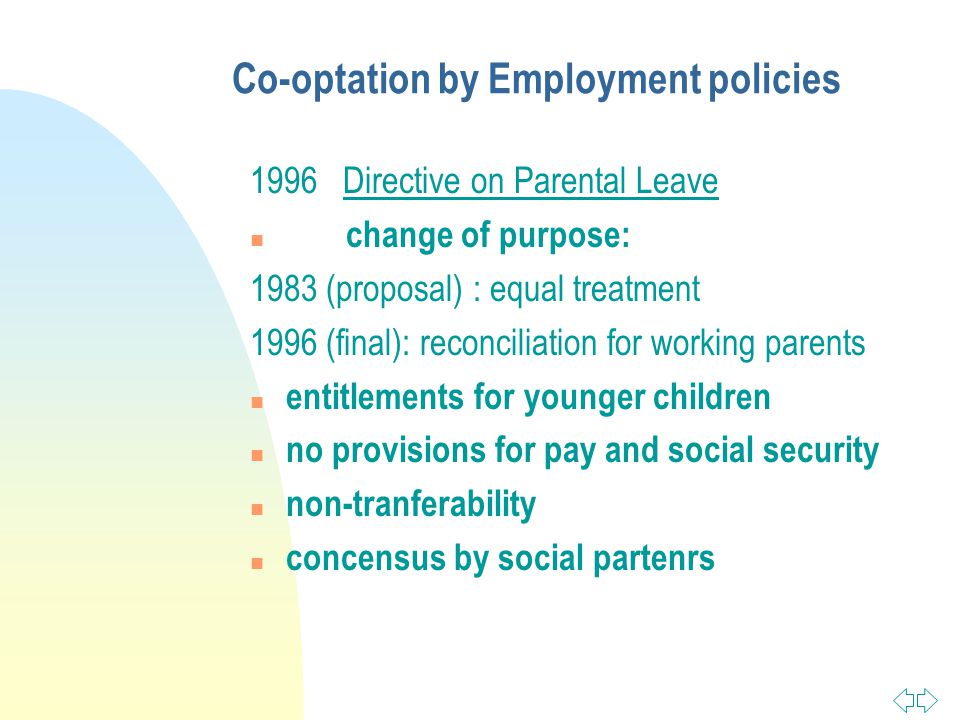 Co-optation by Employment policies

1996 Directive on Parental Leave

- change of purpose:

1983 (proposal) : equal treatment

1996 (final): reconciliation for working parents

- entitlements for younger children
- no provisions for pay and social security
- non-tranferability
- concensus by social partenrs